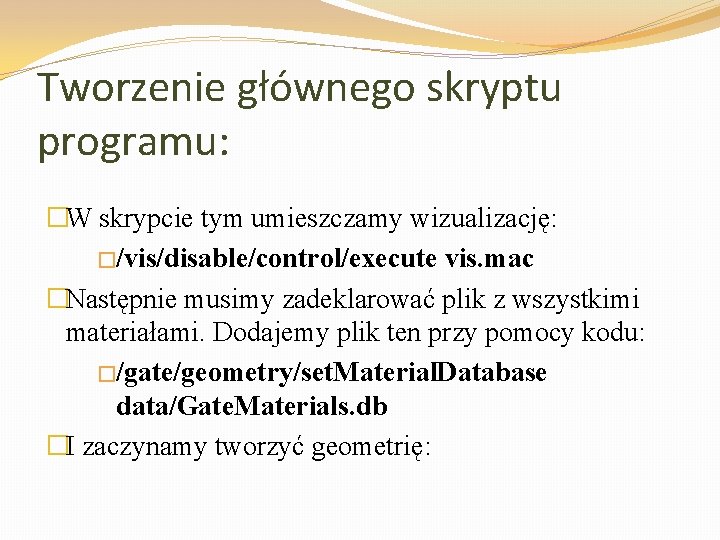 Tworzenie głównego skryptu programu:

W skrypcie tym umieszczamy wizualizację:

/vis/disable/control/execute vis.mac

Następnie musimy zadeklarować plik z wszystkimi materiałami. Dodajemy plik ten przy pomocy kodu:

/gate/geometry/setMaterialDatabase data/GateMaterials.db

I zaczynamy tworzyć geometrię: